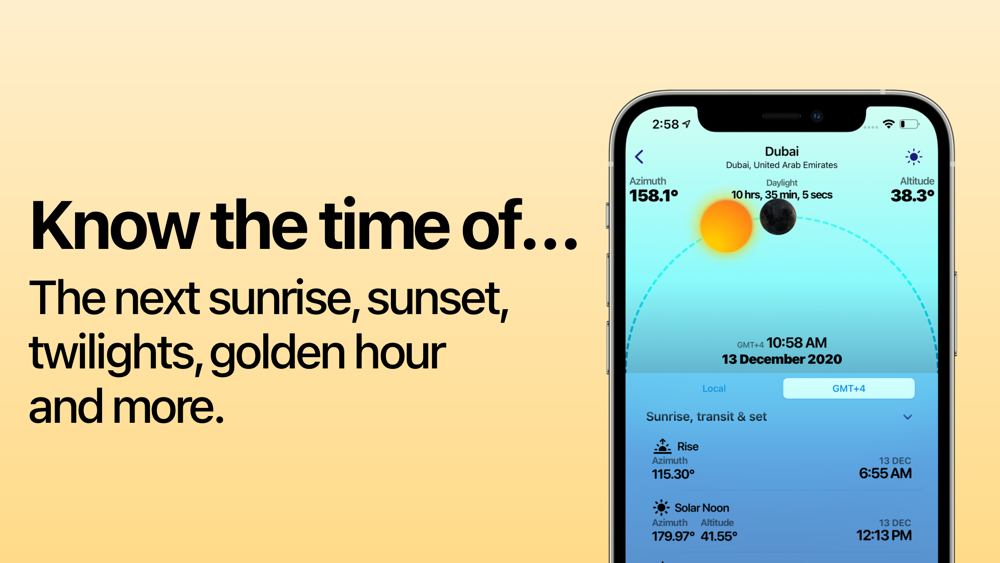 Know the time of...

The next sunrise, sunset, twilights, golden hour and more.

2:58

Dubai
Dubai, United Arab Emirates

Azimuth
158.1°

Daylight
10 hrs, 35 min, 5 secs

Altitude
38.3°

GMT+4 10:58 AM
13 December 2020

Local

GMT+4

Sunrise, transit & set

Rise
Azimuth
115.30°
13 DEC
6:55 AM

Solar Noon
Azimuth
179.97°
Altitude
41.55°
13 DEC
12:13 PM